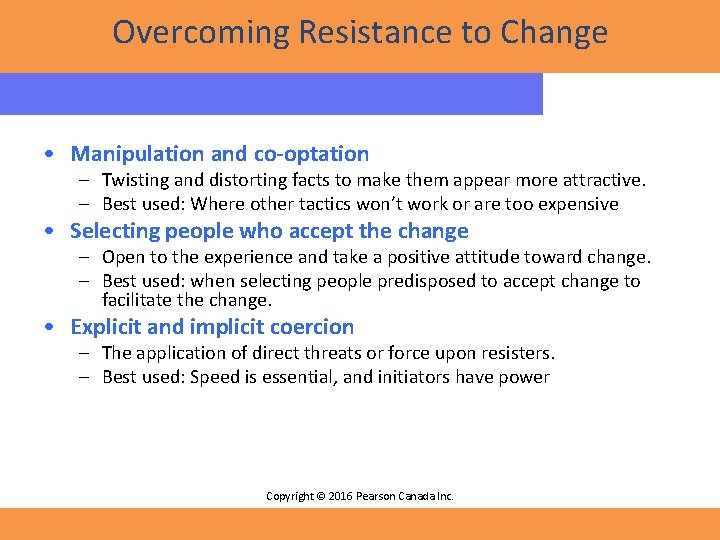 Overcoming Resistance to Change

• Manipulation and co-optation
– Twisting and distorting facts to make them appear more attractive.
– Best used: Where other tactics won't work or are too expensive

• Selecting people who accept the change
– Open to the experience and take a positive attitude toward change.
– Best used: when selecting people predisposed to accept change to facilitate the change.

• Explicit and implicit coercion
– The application of direct threats or force upon resisters.
– Best used: Speed is essential, and initiators have power

Copyright © 2016 Pearson Canada Inc.